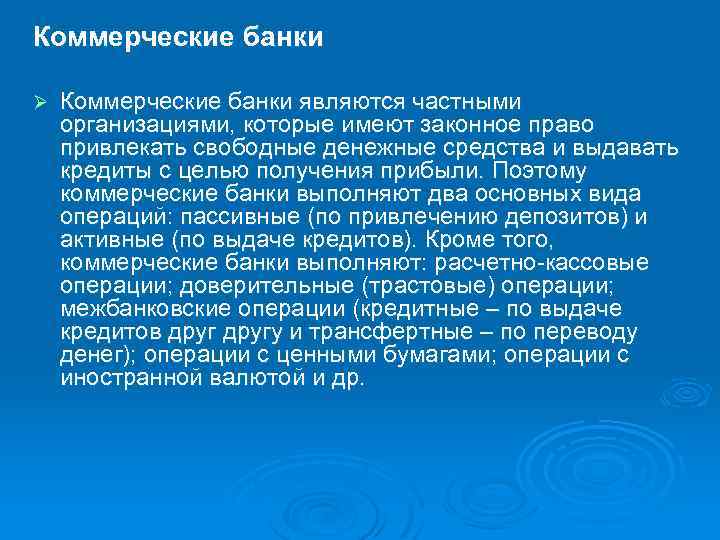 Коммерческие банки

➢ Коммерческие банки являются частными организациями, которые имеют законное право привлекать свободные денежные средства и выдавать кредиты с целью получения прибыли. Поэтому коммерческие банки выполняют два основных вида операций: пассивные (по привлечению депозитов) и активные (по выдаче кредитов). Кроме того, коммерческие банки выполняют: расчетно-кассовые операции; доверительные (трастовые) операции; межбанковские операции (кредитные – по выдаче кредитов друг другу и трансфертные – по переводу денег); операции с ценными бумагами; операции с иностранной валютой и др.